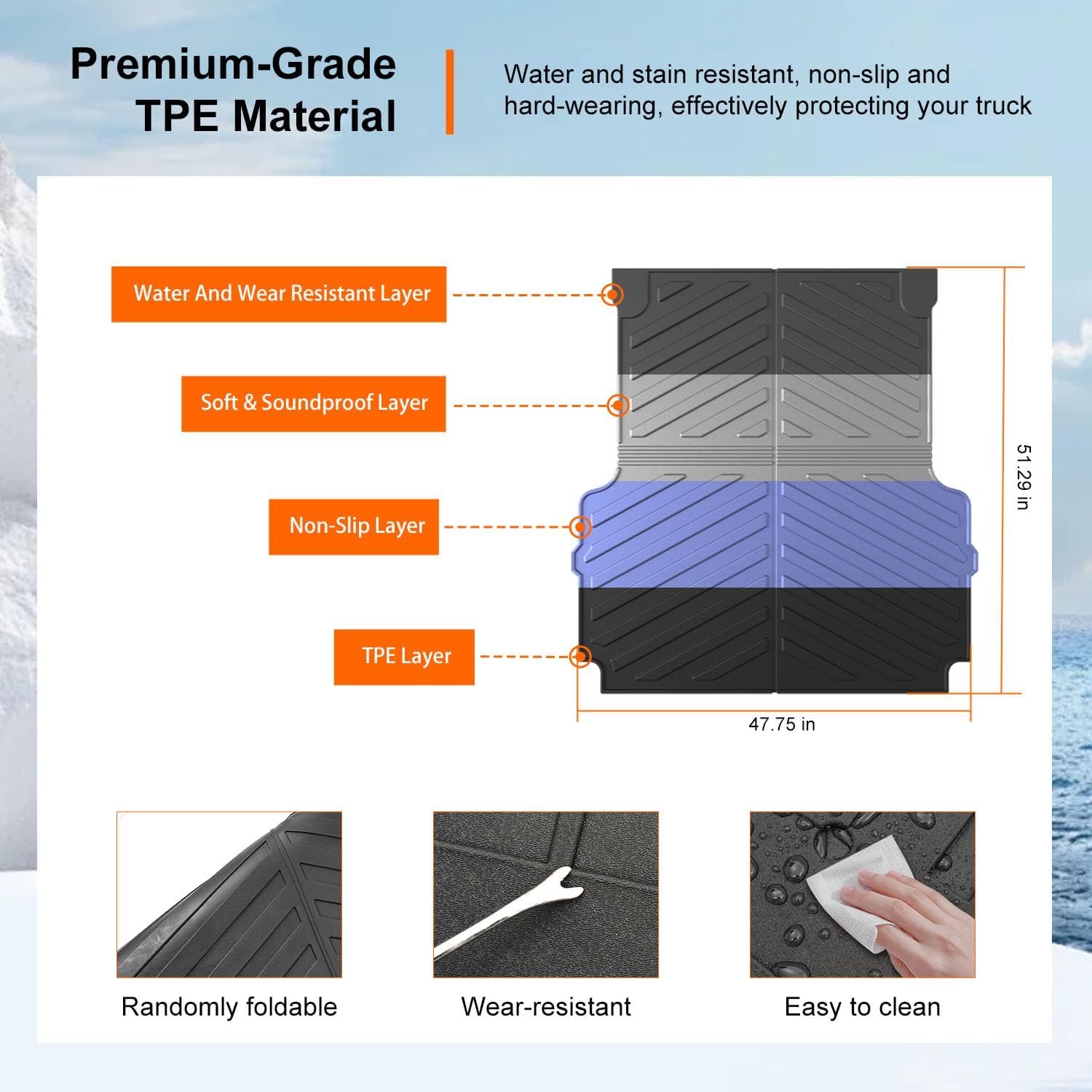 Premium-Grade TPE Material

Water and stain resistant, non-slip and hard-wearing, effectively protecting your truck

Water And Wear Resistant Layer

Soft & Soundproof Layer

Non-Slip Layer

TPE Layer

51.29 in

47.75 in

Randomly foldable

Wear-resistant

Easy to clean